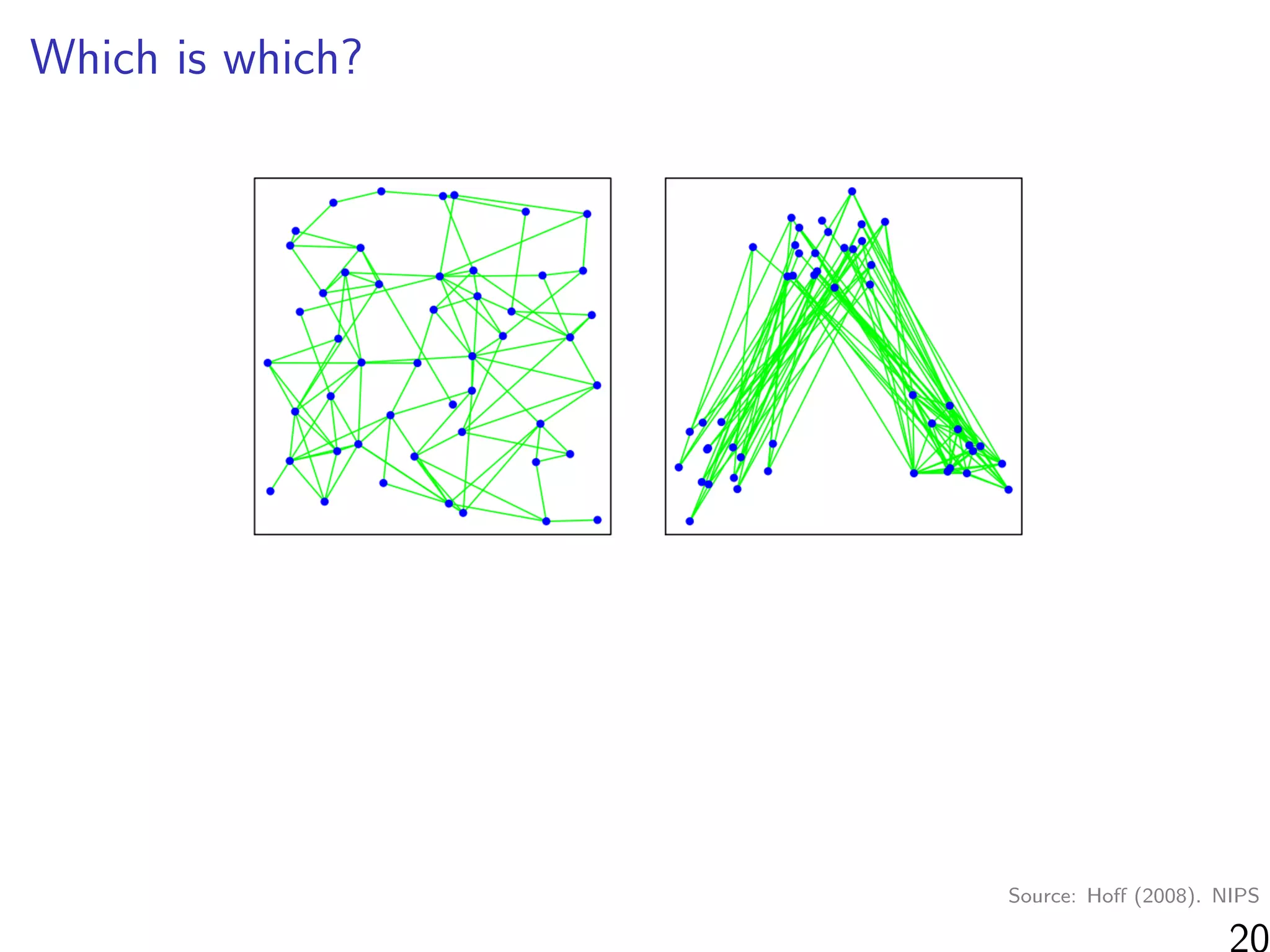 Which is which?

Source: Hoff (2008). NIPS

20